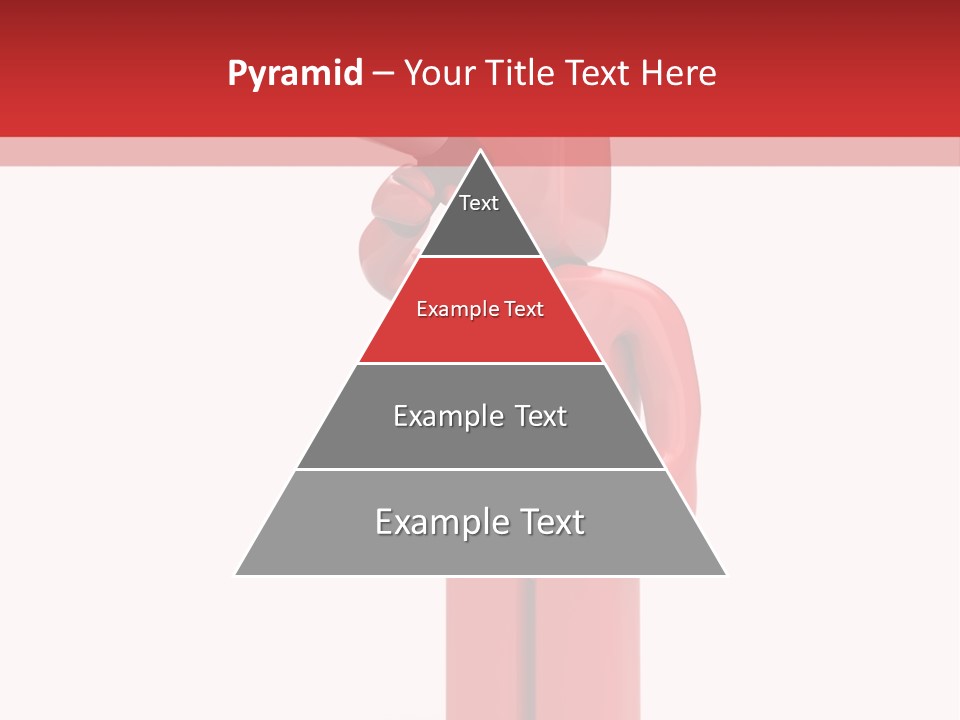 Pyramid – Your Title Text Here

Text

Example Text

Example Text

Example Text